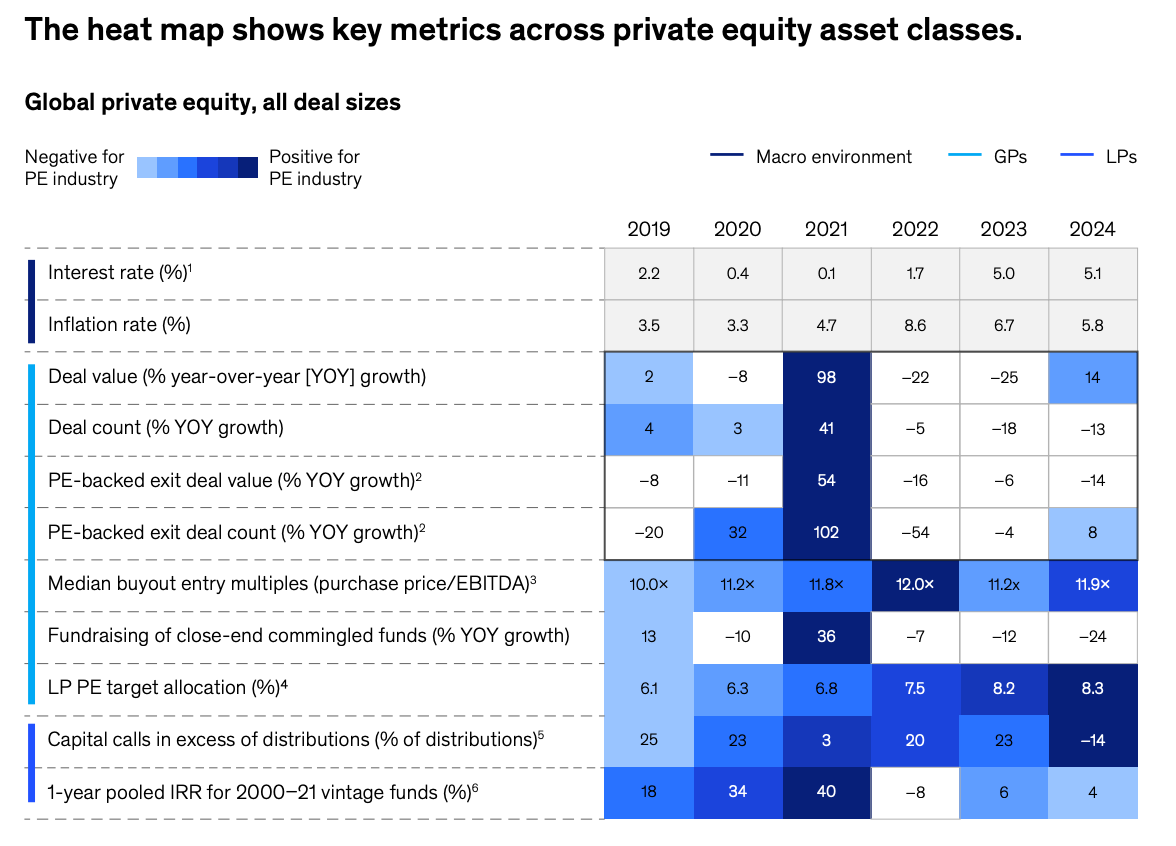 The heat map shows key metrics across private equity asset classes.

Global private equity, all deal sizes

Negative for PE industry

Positive for PE industry

Macro environment

GPs

LPs

| | 2019 | 2020 | 2021 | 2022 | 2023 | 2024 |
|---|---|---|---|---|---|---|
| Interest rate (%)$^1$ | 2.2 | 0.4 | 0.1 | 1.7 | 5.0 | 5.1 |
| Inflation rate (%) | 3.5 | 3.3 | 4.7 | 8.6 | 6.7 | 5.8 |
| Deal value (% year-over-year [YOY] growth) | 2 | –8 | 98 | –22 | –25 | 14 |
| Deal count (% YOY growth) | 4 | 3 | 41 | –5 | –18 | –13 |
| PE-backed exit deal value (% YOY growth)$^2$ | –8 | –11 | 54 | –16 | –6 | –14 |
| PE-backed exit deal count (% YOY growth)$^2$ | –20 | 32 | 102 | –54 | –4 | 8 |
| Median buyout entry multiples (purchase price/EBITDA)$^3$ | 10.0× | 11.2× | 11.8× | 12.0× | 11.2x | 11.9× |
| Fundraising of close-end commingled funds (% YOY growth) | 13 | –10 | 36 | –7 | –12 | –24 |
| LP PE target allocation (%)$^4$ | 6.1 | 6.3 | 6.8 | 7.5 | 8.2 | 8.3 |
| Capital calls in excess of distributions (% of distributions)$^5$ | 25 | 23 | 3 | 20 | 23 | –14 |
| 1-year pooled IRR for 2000–21 vintage funds (%)$^6$ | 18 | 34 | 40 | –8 | 6 | 4 |